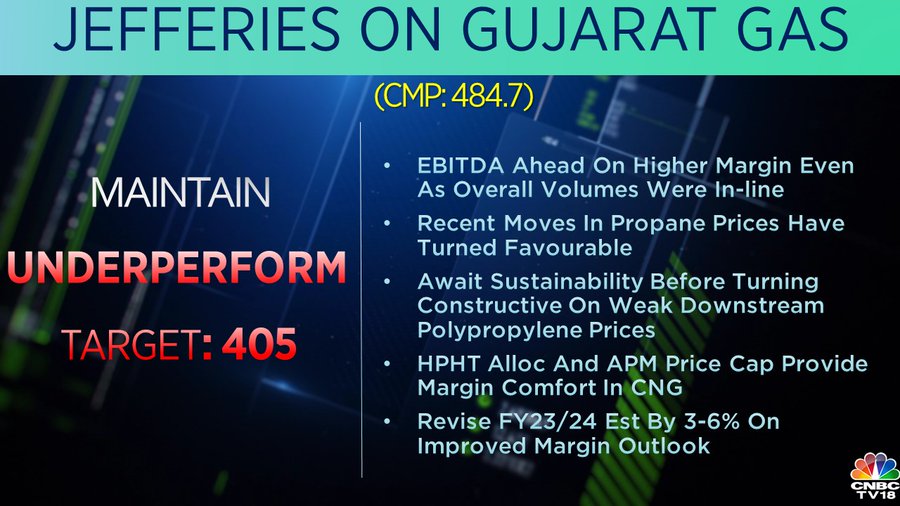 JEFFERIES ON GUJARAT GAS

(CMP: 484.7)

MAINTAIN

UNDERPERFORM

TARGET: 405

• EBITDA Ahead On Higher Margin Even As Overall Volumes Were In-line

• Recent Moves In Propane Prices Have Turned Favourable

• Await Sustainability Before Turning Constructive On Weak Downstream Polypropylene Prices

• HPHT Alloc And APM Price Cap Provide Margin Comfort In CNG

• Revise FY23/24 Est By 3-6% On Improved Margin Outlook

CNBC TV18